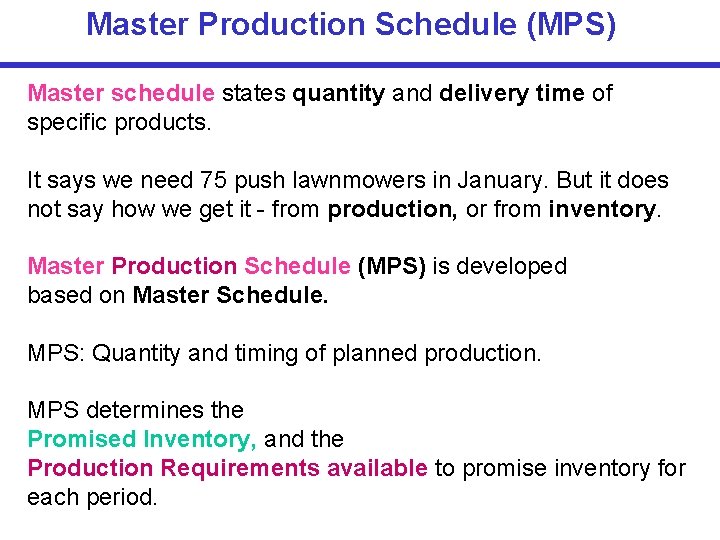 Master Production Schedule (MPS)

Master schedule states quantity and delivery time of specific products.

It says we need 75 push lawnmowers in January. But it does not say how we get it - from production, or from inventory.

Master Production Schedule (MPS) is developed based on Master Schedule.

MPS: Quantity and timing of planned production.

MPS determines the Promised Inventory, and the Production Requirements available to promise inventory for each period.